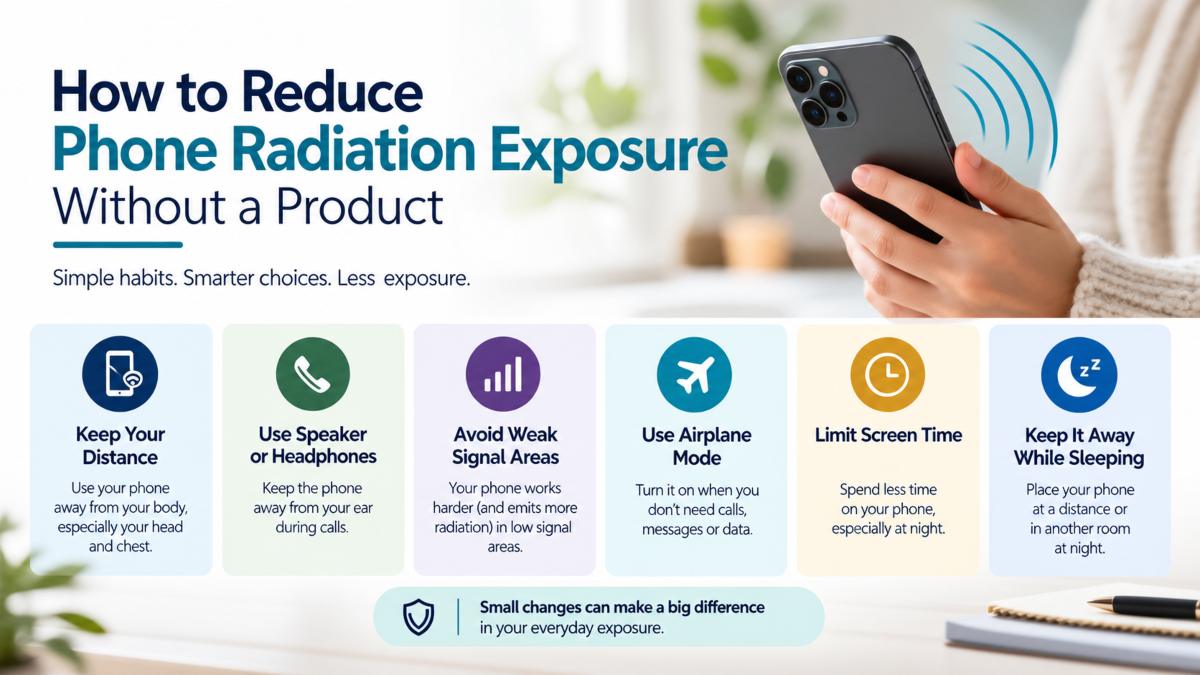 How to Reduce
Phone Radiation Exposure
Without a Product

Simple habits. Smarter choices. Less exposure.

Keep Your Distance

Use your phone away from your body, especially your head and chest.

Use Speaker or Headphones

Keep the phone away from your ear during calls.

Avoid Weak Signal Areas

Your phone works harder (and emits more radiation) in low signal areas.

Use Airplane Mode

Turn it on when you don't need calls, messages or data.

Limit Screen Time

Spend less time on your phone, especially at night.

Keep It Away While Sleeping

Place your phone at a distance or in another room at night.

Small changes can make a big difference in your everyday exposure.